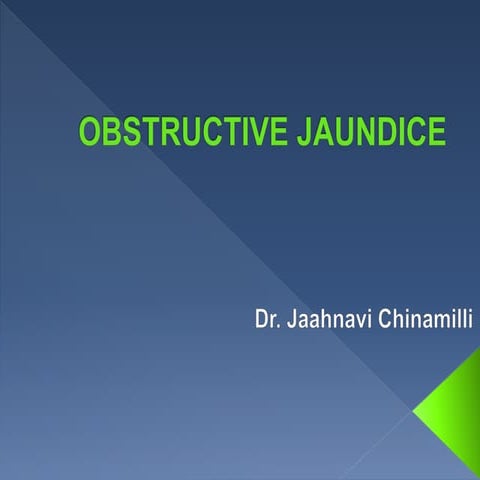 OBSTRUCTIVE JAUNDICE

Dr. Jaahnavi Chinamilli